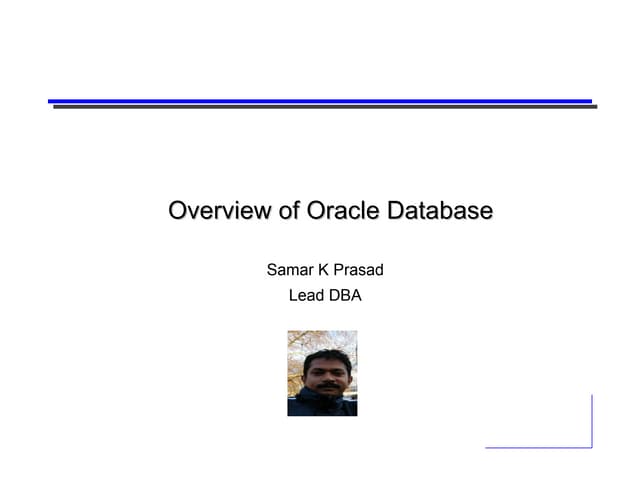 Overview of Oracle Database

Samar K Prasad

Lead DBA